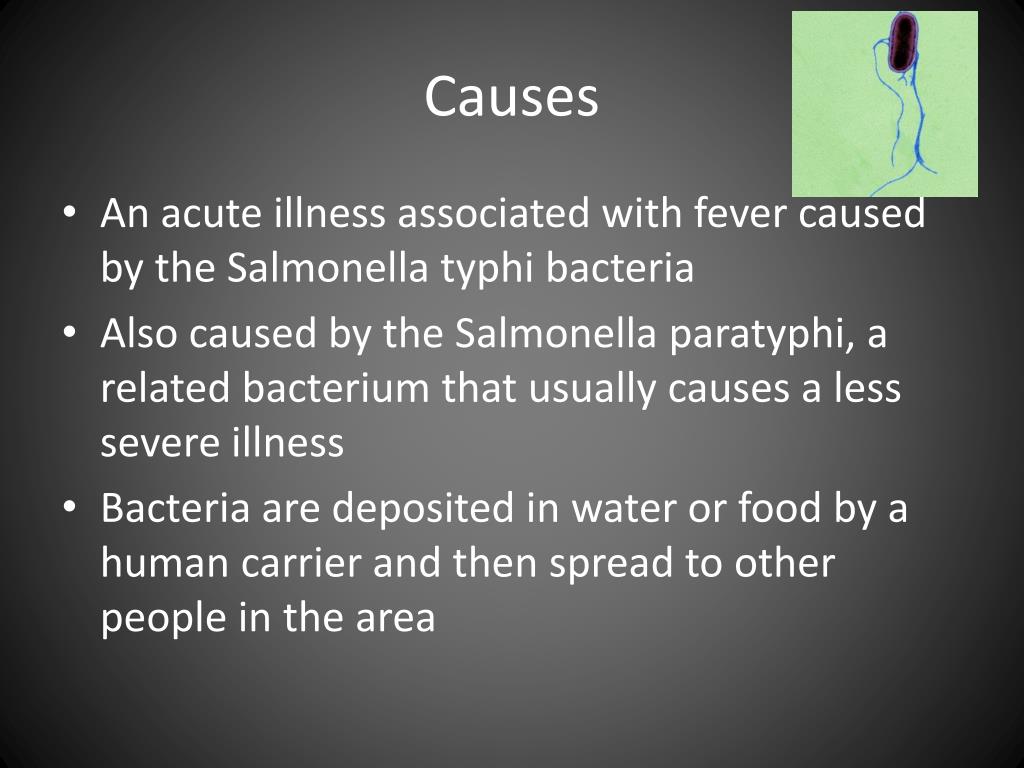 Causes

• An acute illness associated with fever caused by the Salmonella typhi bacteria
• Also caused by the Salmonella paratyphi, a related bacterium that usually causes a less severe illness
• Bacteria are deposited in water or food by a human carrier and then spread to other people in the area